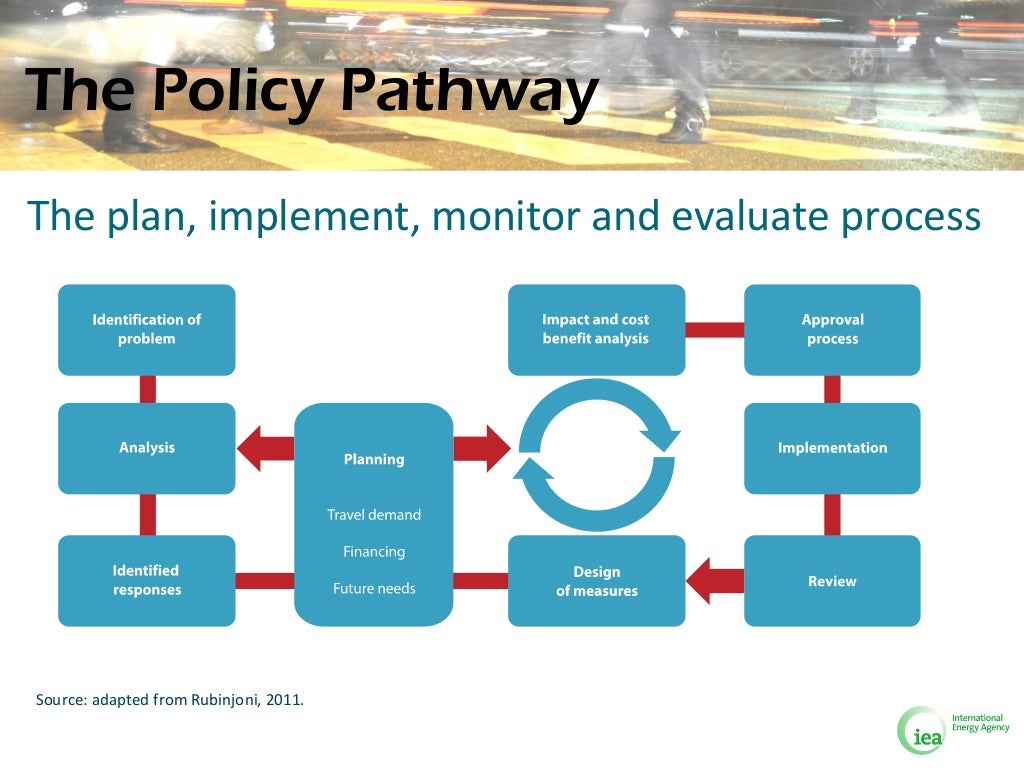 The Policy Pathway

The plan, implement, monitor and evaluate process

Identification of problem

Analysis

Identified responses

Planning

Travel demand

Financing

Future needs

Impact and cost benefit analysis

Design of measures

Approval process

Implementation

Review

Source: adapted from Rubinjoni, 2011.

iea International Energy Agency